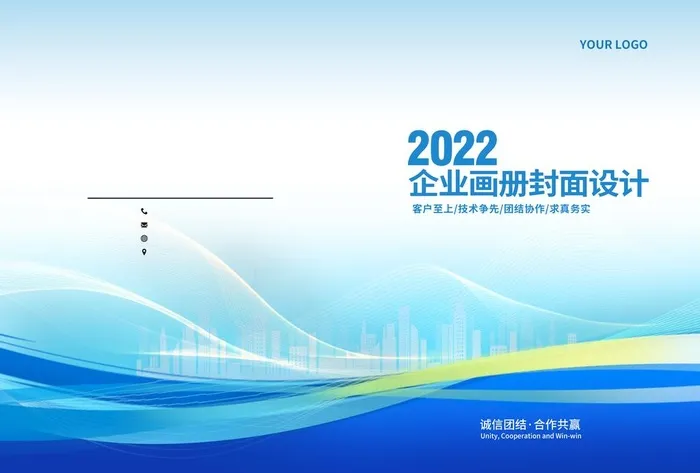 YOUR LOGO

2022
企业画册封面设计
客户至上/技术争先/团结协作/求真务实

诚信团结·合作共赢
Unity, Cooperation and Win-win